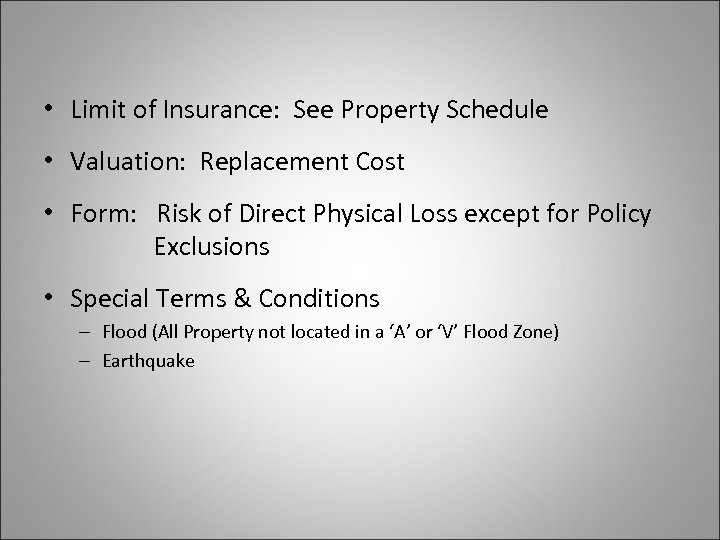 • Limit of Insurance: See Property Schedule

• Valuation: Replacement Cost

• Form: Risk of Direct Physical Loss except for Policy Exclusions

• Special Terms & Conditions
– Flood (All Property not located in a ‘A’ or ‘V’ Flood Zone)
– Earthquake